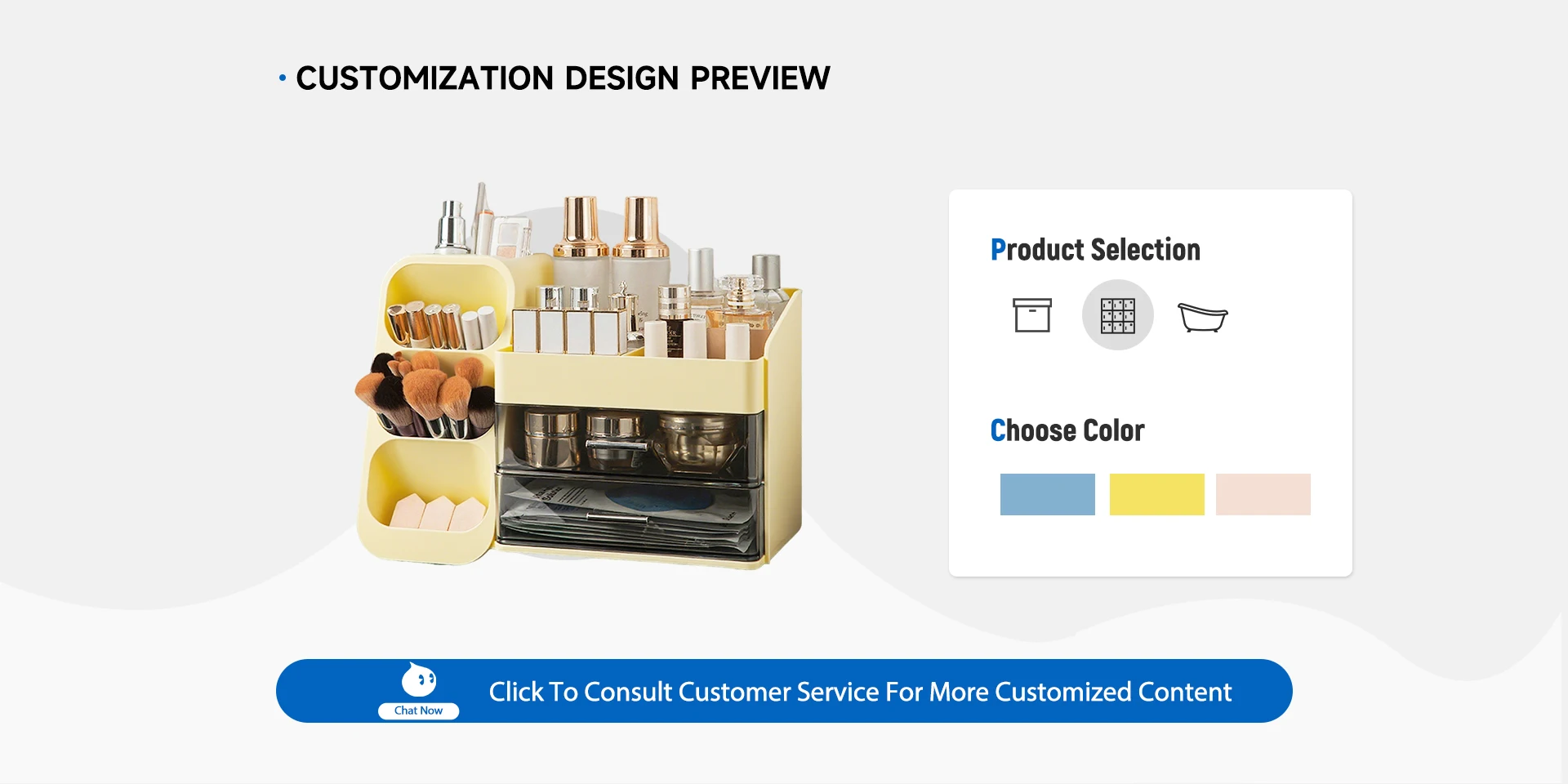 • CUSTOMIZATION DESIGN PREVIEW

Product Selection

Choose Color

Chat Now

Click To Consult Customer Service For More Customized Content